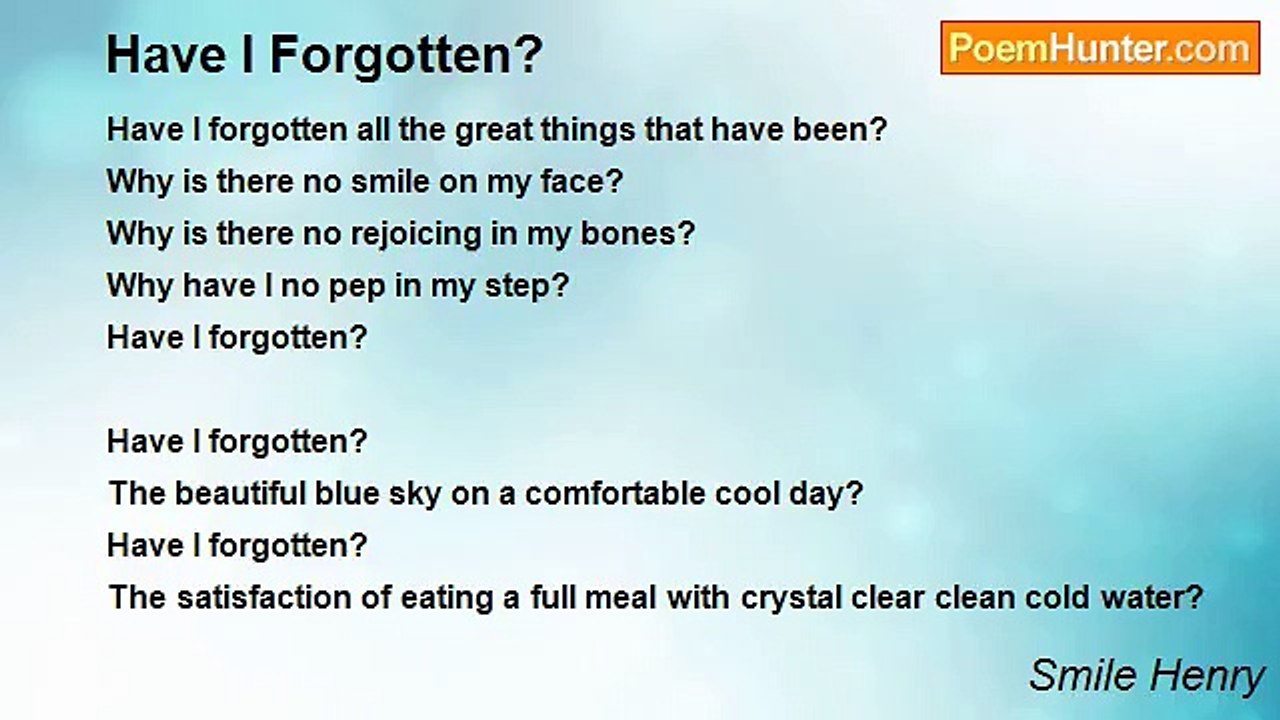 Have I Forgotten?

PoemHunter.com

Have I forgotten all the great things that have been?
Why is there no smile on my face?
Why is there no rejoicing in my bones?
Why have I no pep in my step?
Have I forgotten?

Have I forgotten?
The beautiful blue sky on a comfortable cool day?
Have I forgotten?
The satisfaction of eating a full meal with crystal clear clean cold water?

Smile Henry